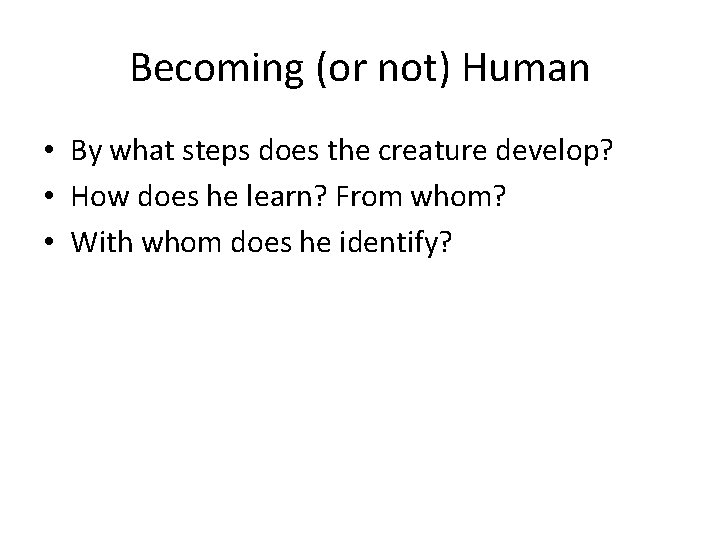 Becoming (or not) Human

• By what steps does the creature develop?
• How does he learn? From whom?
• With whom does he identify?